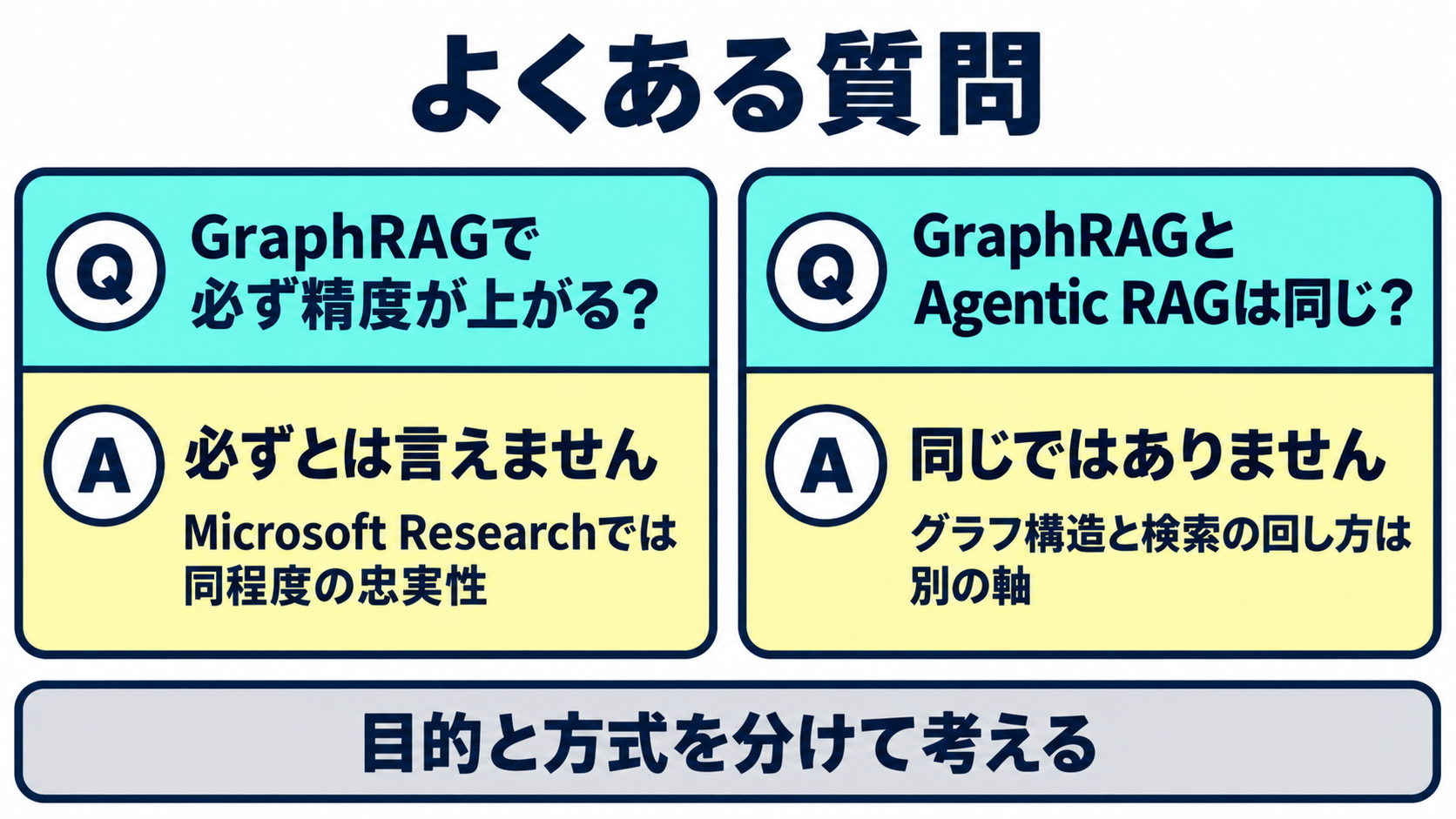 よくある質問

Q GraphRAGで必ず精度が上がる?

A 必ずとは言えません

Microsoft Researchでは同程度の忠実性

Q GraphRAGとAgentic RAGは同じ?

A 同じではありません

グラフ構造と検索の回し方は別の軸

目的と方式を分けて考える